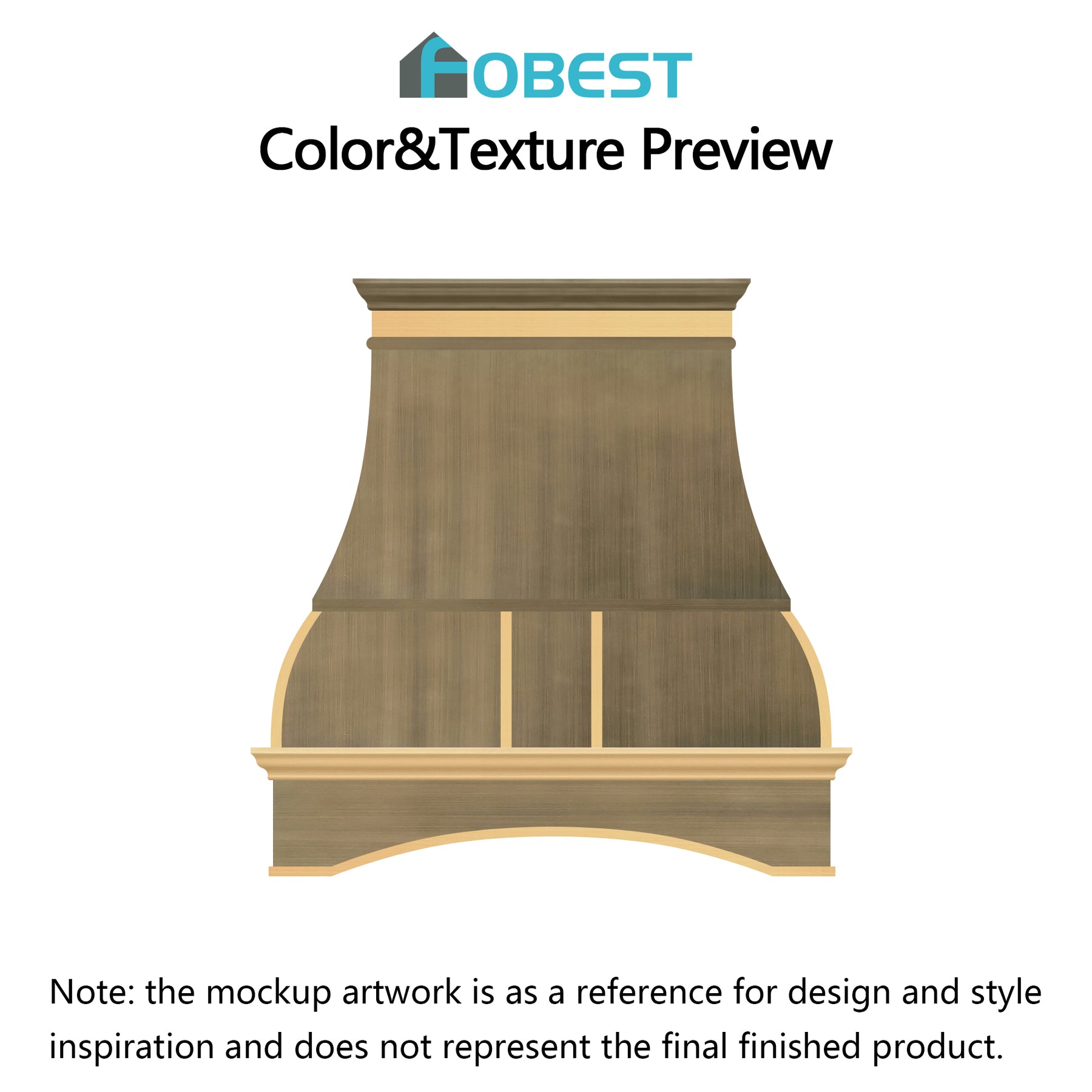 FOBEST
Color&Texture Preview

Note: the mockup artwork is as a reference for design and style inspiration and does not represent the final finished product.